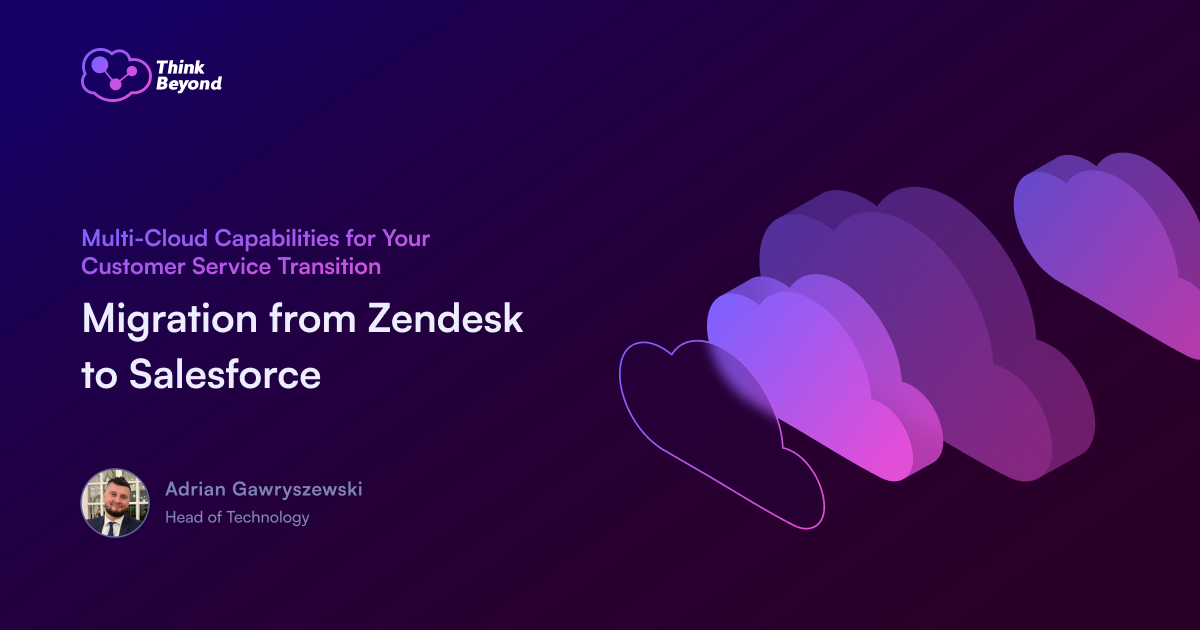 Think Beyond

Multi-Cloud Capabilities for Your Customer Service Transition

Migration from Zendesk to Salesforce

Adrian Gawryszewski
Head of Technology